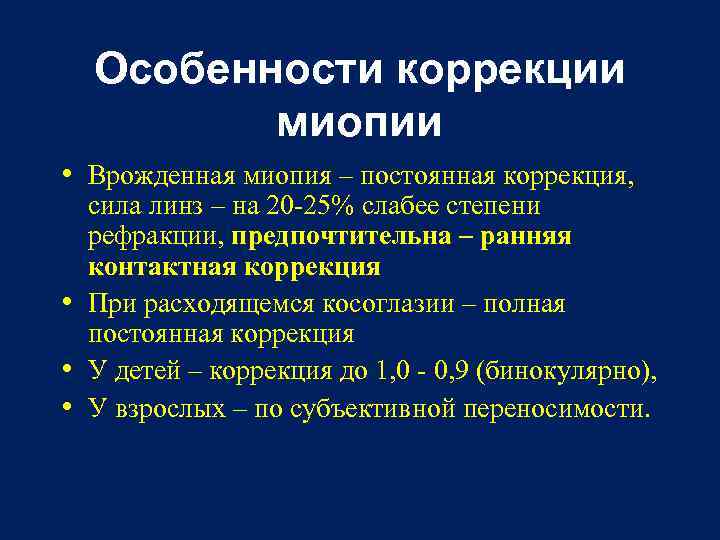 Особенности коррекции миопии

• Врожденная миопия – постоянная коррекция, сила линз – на 20-25% слабее степени рефракции, предпочтительна – ранняя контактная коррекция
• При расходящемся косоглазии – полная постоянная коррекция
• У детей – коррекция до 1,0 - 0,9 (бинокулярно),
• У взрослых – по субъективной переносимости.